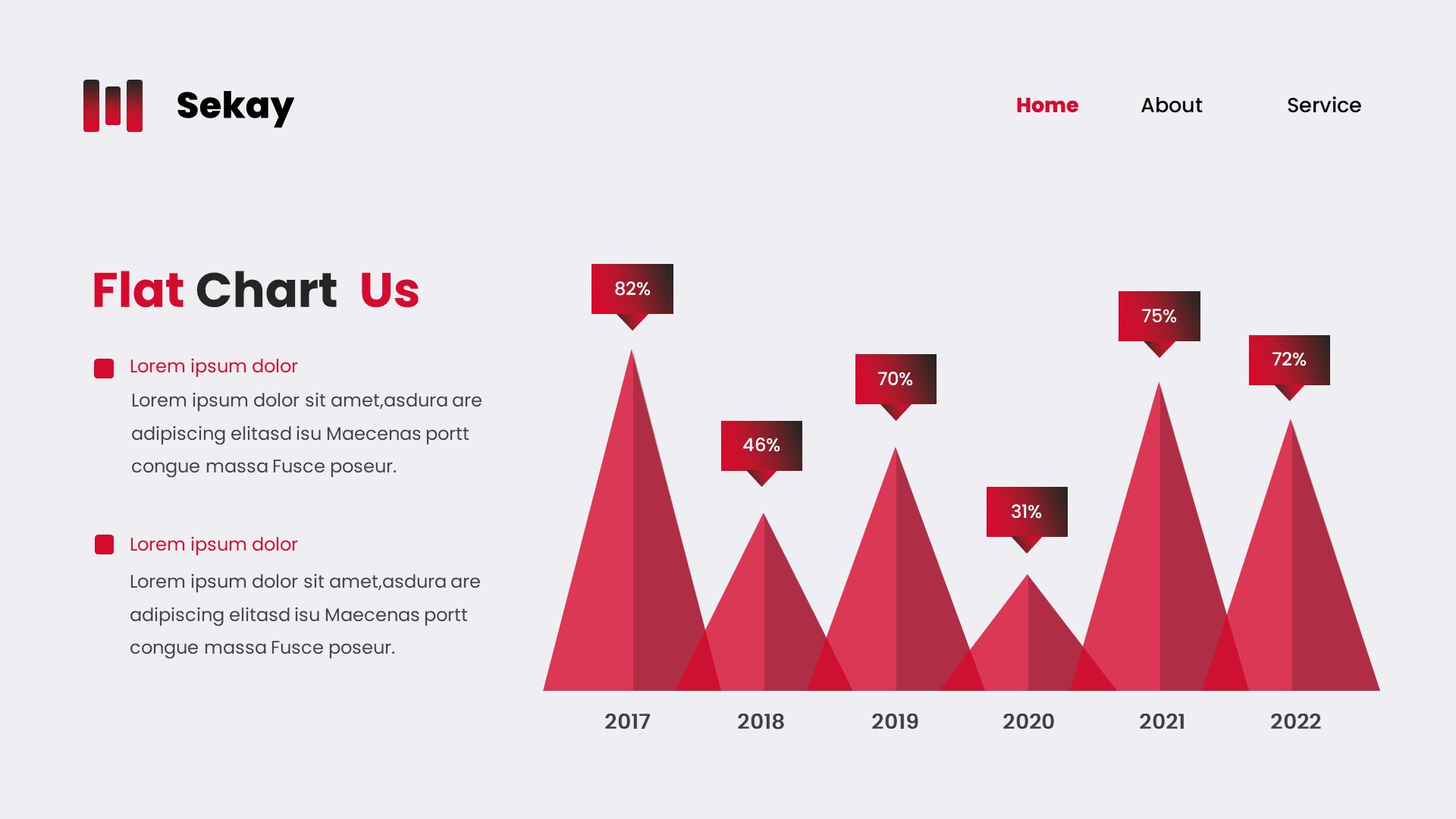 Sekay

Home About Service

Flat Chart Us

Lorem ipsum dolor

Lorem ipsum dolor sit amet,asdura are adipiscing elitasd isu Maecenas portt congue massa Fusce poseur.

Lorem ipsum dolor

Lorem ipsum dolor sit amet,asdura are adipiscing elitasd isu Maecenas portt congue massa Fusce poseur.

82%
46%
70%
31%
75%
72%

2017 2018 2019 2020 2021 2022